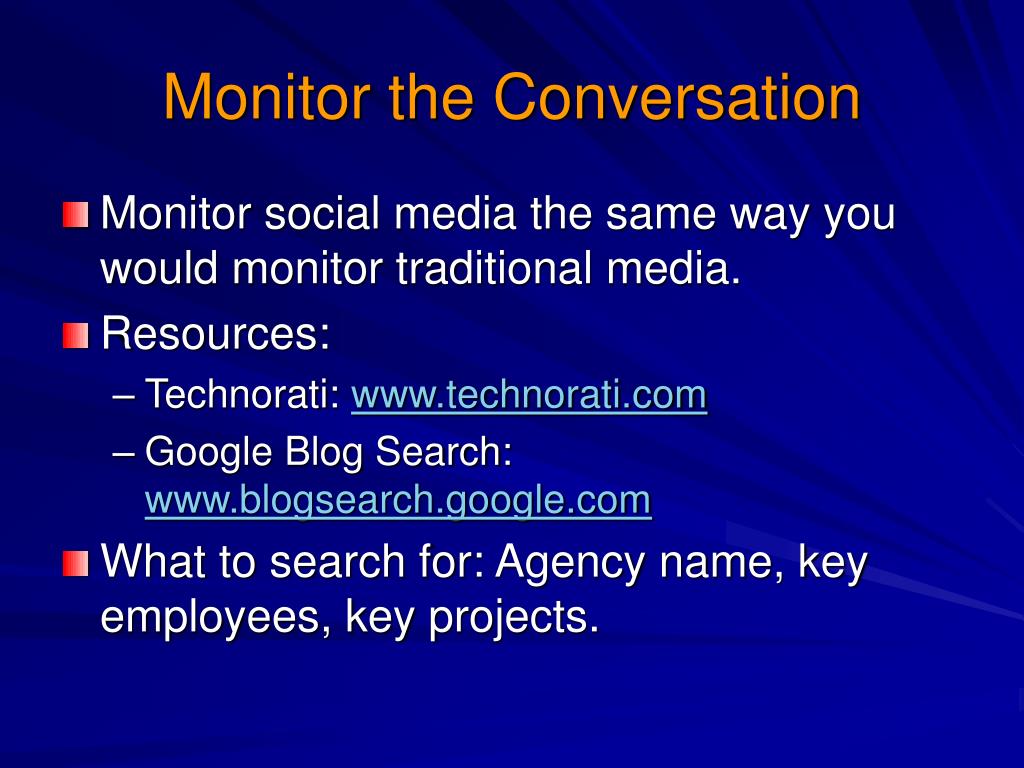 Monitor the Conversation

Monitor social media the same way you would monitor traditional media.

Resources:

– Technorati: www.technorati.com

– Google Blog Search: www.blogsearch.google.com

What to search for: Agency name, key employees, key projects.